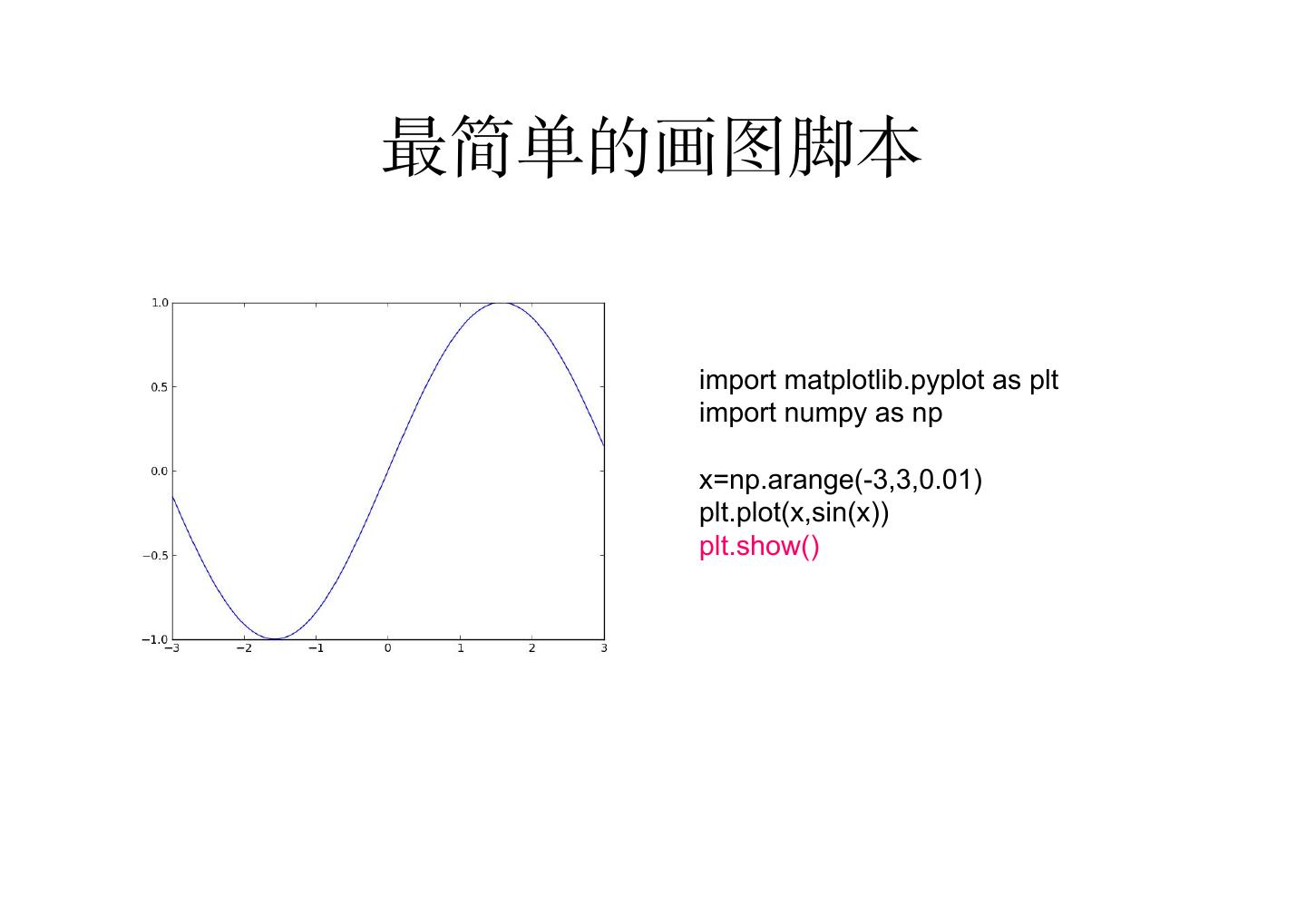 最简单的画图脚本

1.0
0.5
0.0
−0.5
−1.0
−3
−2
−1
0
1
2
3

import matplotlib.pyplot as plt
import numpy as np

x=np.arange(-3,3,0.01)
plt.plot(x,sin(x))
plt.show()